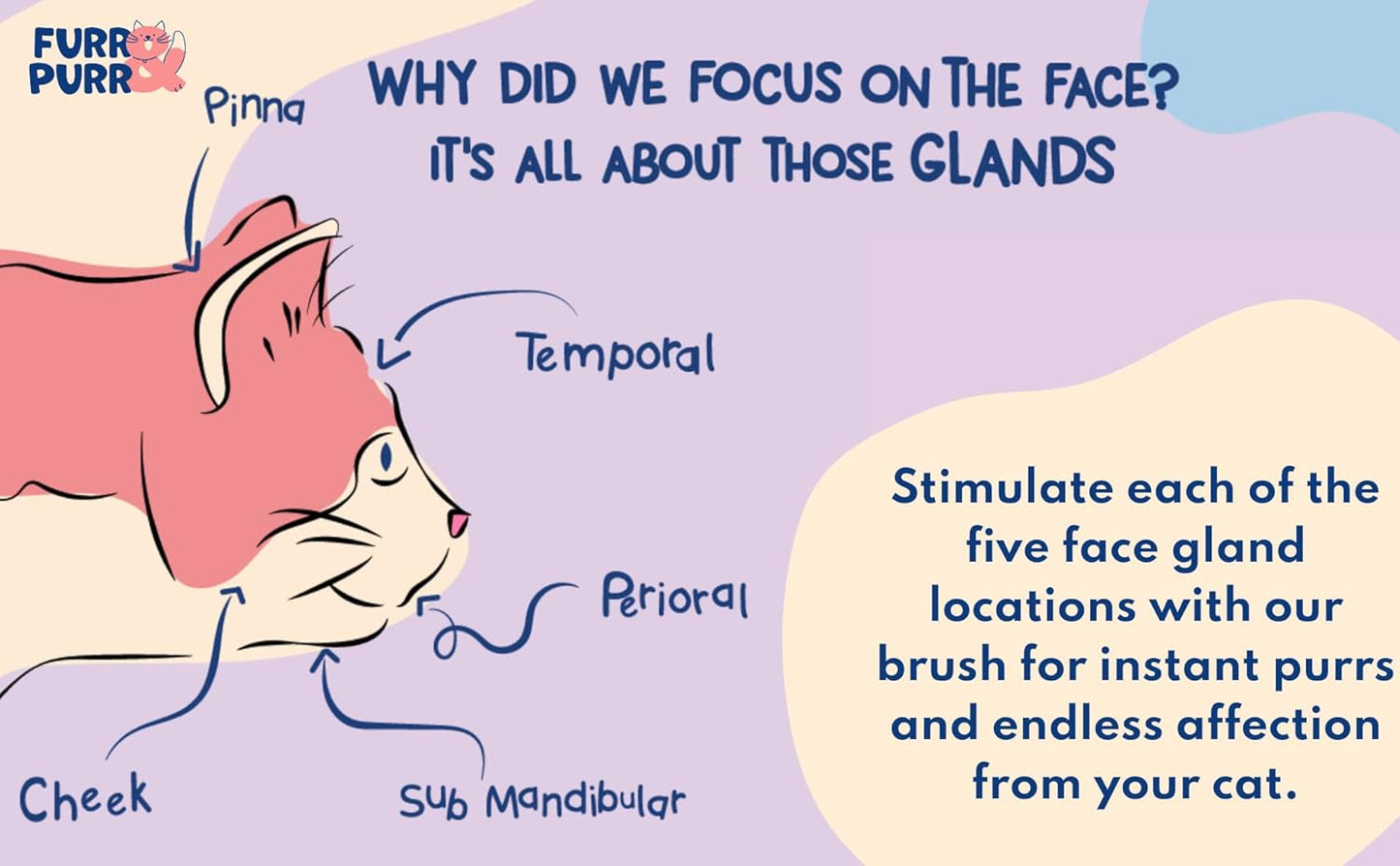 FURR & PURR

WHY DID WE FOCUS ON THE FACE?
IT'S ALL ABOUT THOSE GLANDS

Pinna

Temporal

Perioral

Cheek

Sub Mandibular

Stimulate each of the five face gland locations with our brush for instant purrs and endless affection from your cat.